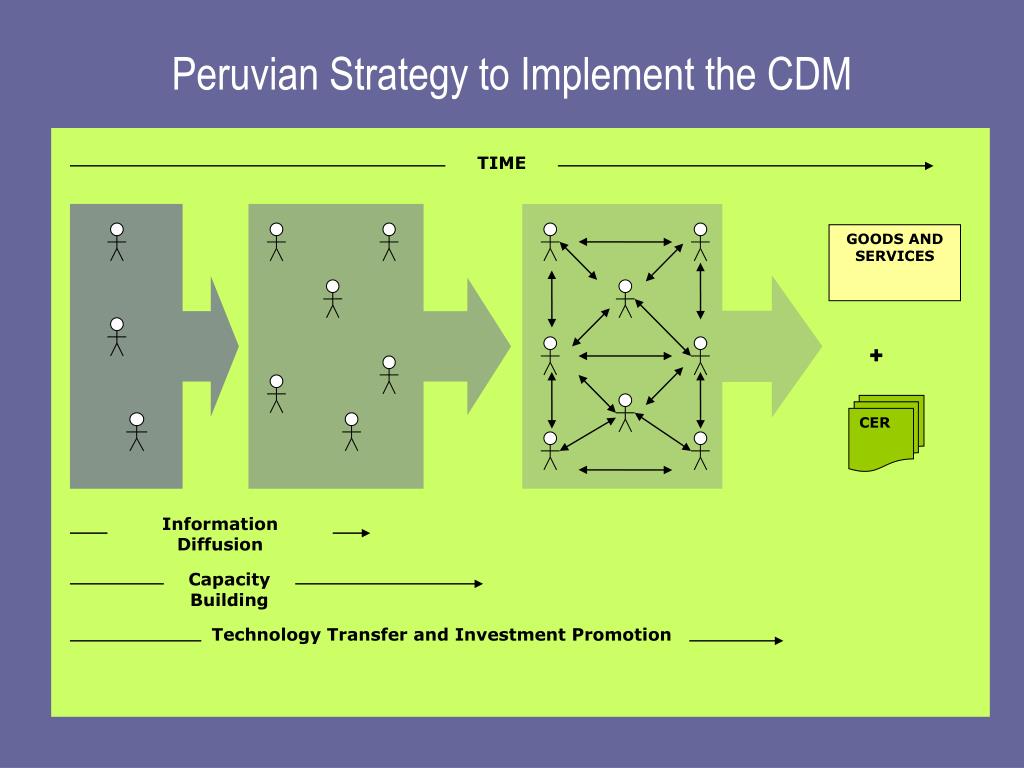 Peruvian Strategy to Implement the CDM

TIME

GOODS AND SERVICES

+

CER

Information Diffusion

Capacity Building

Technology Transfer and Investment Promotion